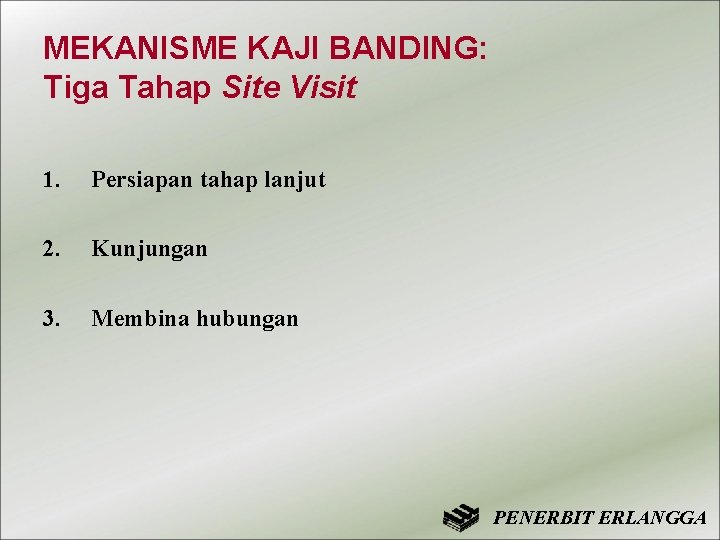 MEKANISME KAJI BANDING:
Tiga Tahap Site Visit

1. Persiapan tahap lanjut

2. Kunjungan

3. Membina hubungan

PENERBIT ERLANGGA